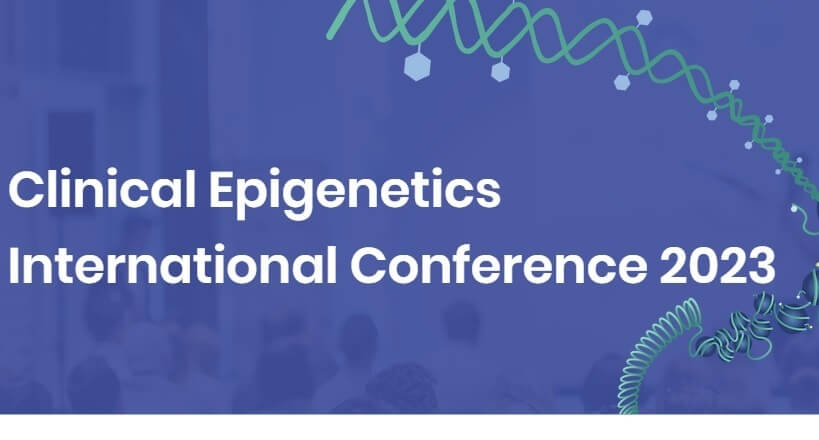 Clinical Epigenetics
International Conference 2023